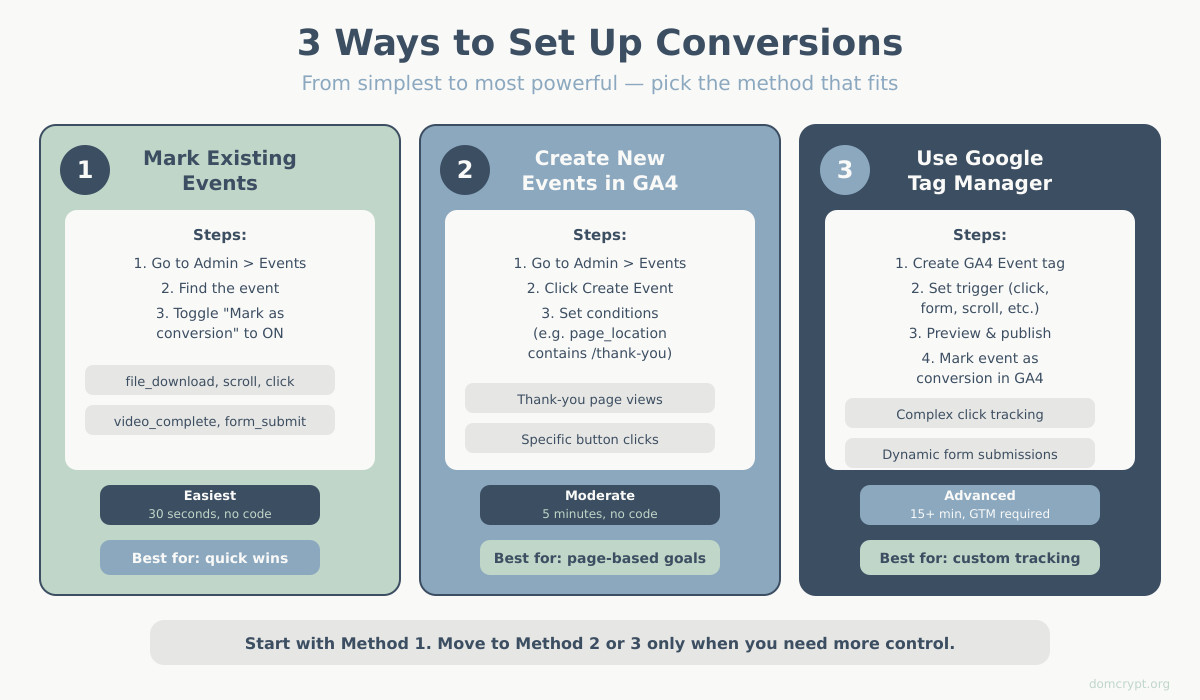 3 Ways to Set Up Conversions

From simplest to most powerful — pick the method that fits

1 Mark Existing Events

Steps:

1. Go to Admin > Events
2. Find the event
3. Toggle "Mark as conversion" to ON

file_download, scroll, click

video_complete, form_submit

Easiest
30 seconds, no code

Best for: quick wins

2 Create New Events in GA4

Steps:

1. Go to Admin > Events
2. Click Create Event
3. Set conditions (e.g. page_location contains /thank-you)

Thank-you page views

Specific button clicks

Moderate
5 minutes, no code

Best for: page-based goals

3 Use Google Tag Manager

Steps:

1. Create GA4 Event tag
2. Set trigger (click, form, scroll, etc.)
3. Preview & publish
4. Mark event as conversion in GA4

Complex click tracking

Dynamic form submissions

Advanced
15+ min, GTM required

Best for: custom tracking

Start with Method 1. Move to Method 2 or 3 only when you need more control.

domcrypt.org